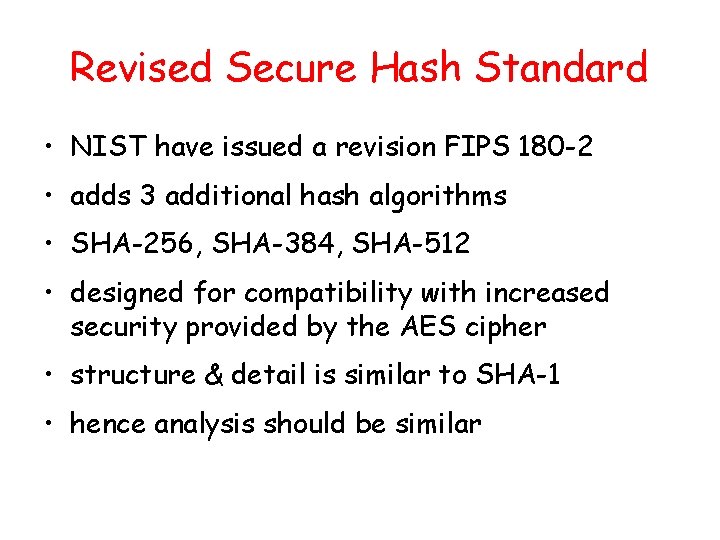 Revised Secure Hash Standard

• NIST have issued a revision FIPS 180-2
• adds 3 additional hash algorithms
• SHA-256, SHA-384, SHA-512
• designed for compatibility with increased security provided by the AES cipher
• structure & detail is similar to SHA-1
• hence analysis should be similar